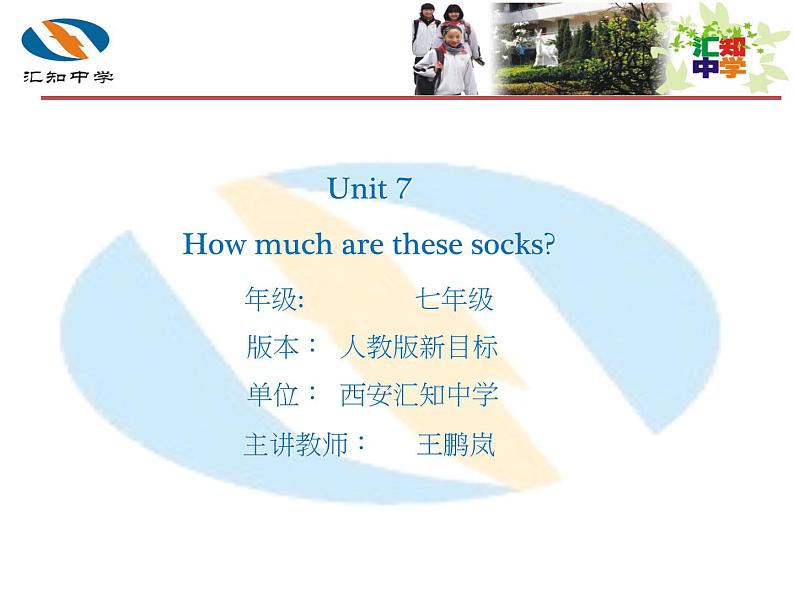 汇知中学

汇知中学

Unit 7

How much are these socks?

年级: 七年级

版本： 人教版新目标

单位： 西安汇知中学

主讲教师： 王鹏岚